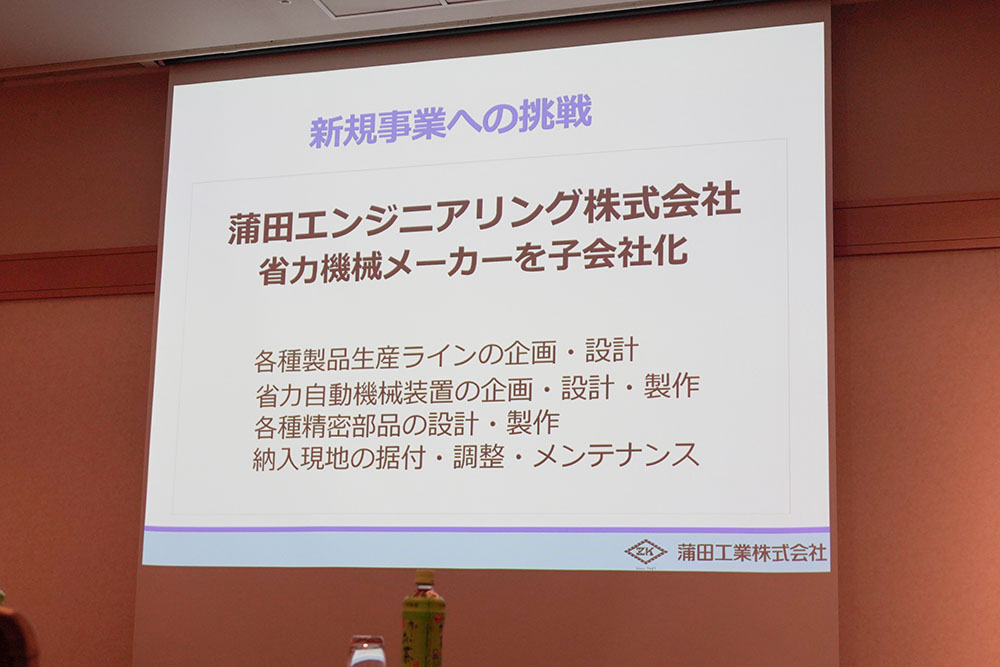 新規事業への挑戦

蒲田エンジニアリング株式会社
省力機械メーカーを子会社化

各種製品生産ラインの企画・設計
省力自動機械装置の企画・設計・製作
各種精密部品の設計・製作
納入現地の据付・調整・メンテナンス

ZK
蒲田工業株式会社